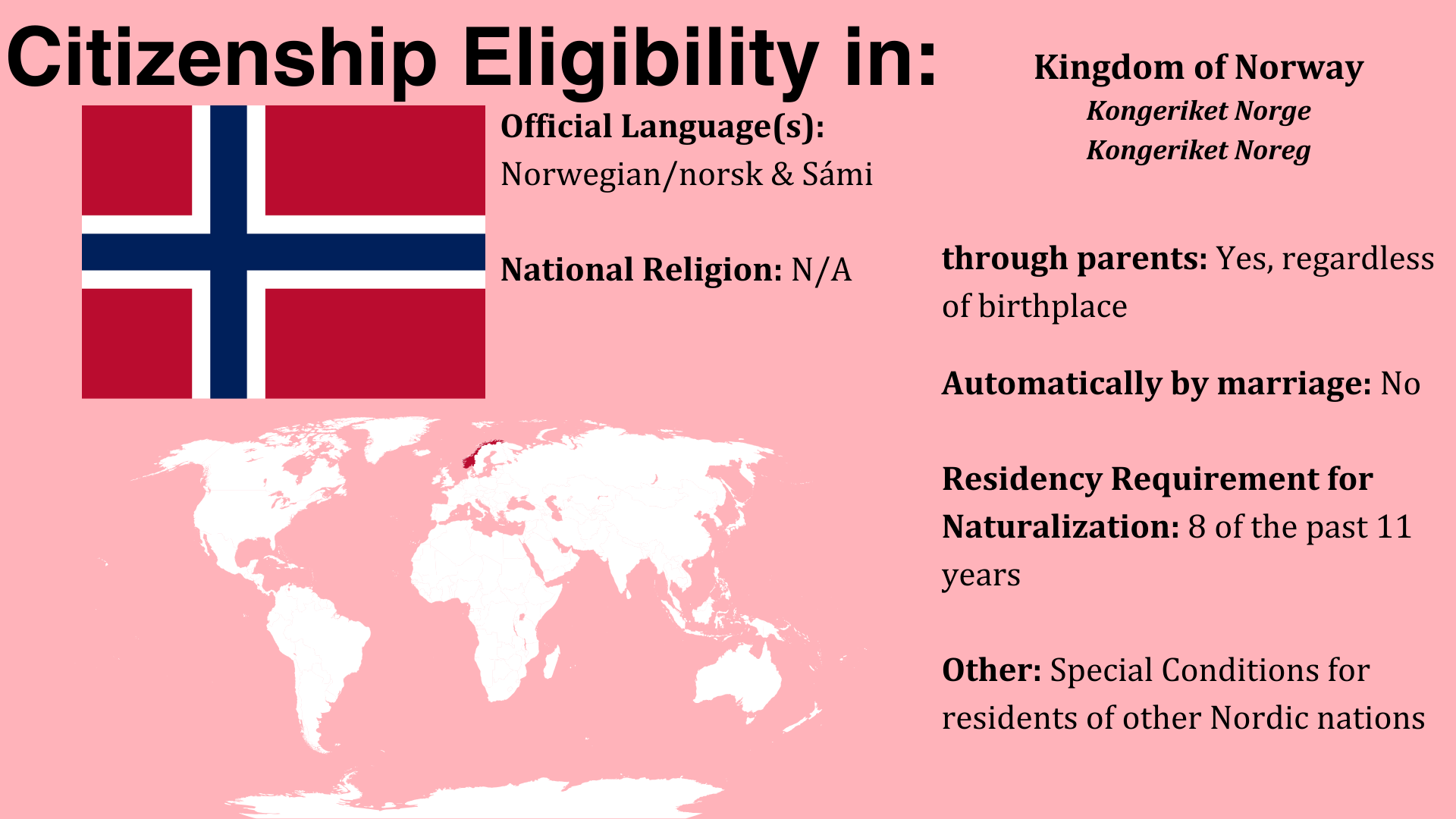 Citizenship Eligibility in:

Kingdom of Norway
Kongeriket Norge
Kongeriket Noreg

Official Language(s):
Norwegian/norsk & Sámi

National Religion: N/A

through parents: Yes, regardless of birthplace

Automatically by marriage: No

Residency Requirement for Naturalization: 8 of the past 11 years

Other: Special Conditions for residents of other Nordic nations